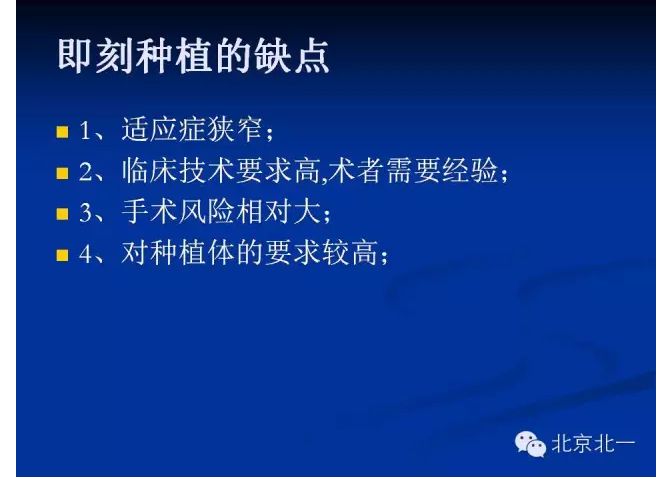 即刻种植的缺点

1、适应症狭窄；

2、临床技术要求高,术者需要经验；

3、手术风险相对大；

4、对种植体的要求较高；

北京北一